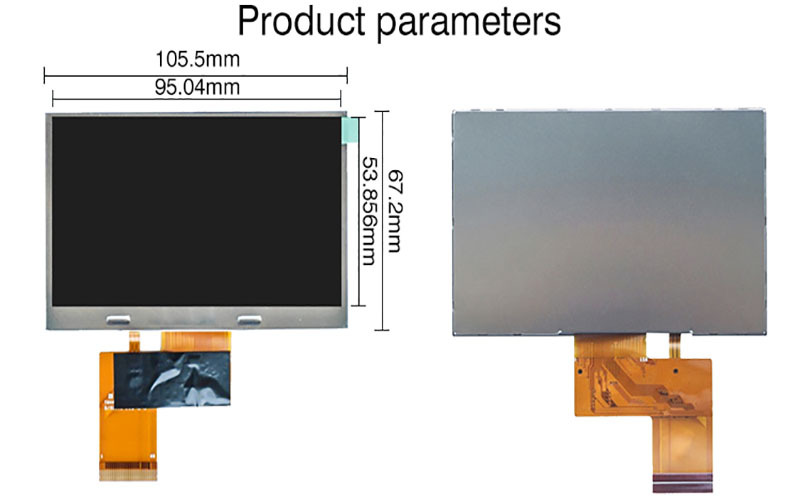 Product parameters

105.5mm

95.04mm

53.856mm

67.2mm